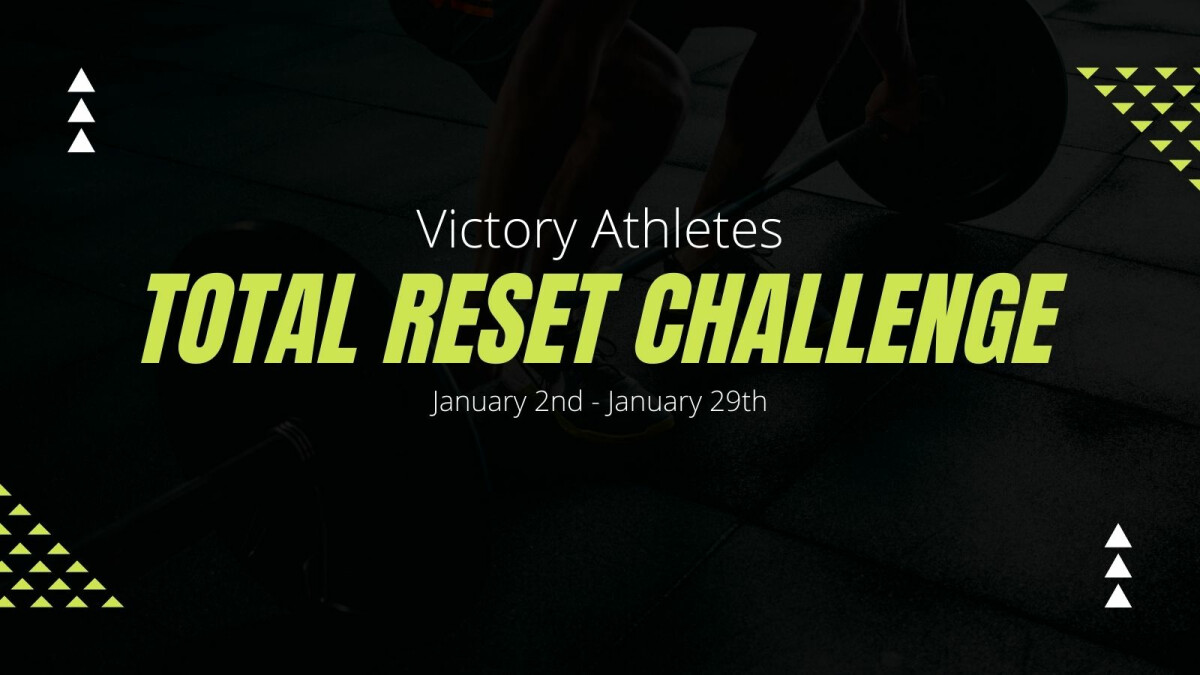 Victory Athletes
TOTAL RESET CHALLENGE
January 2nd - January 29th